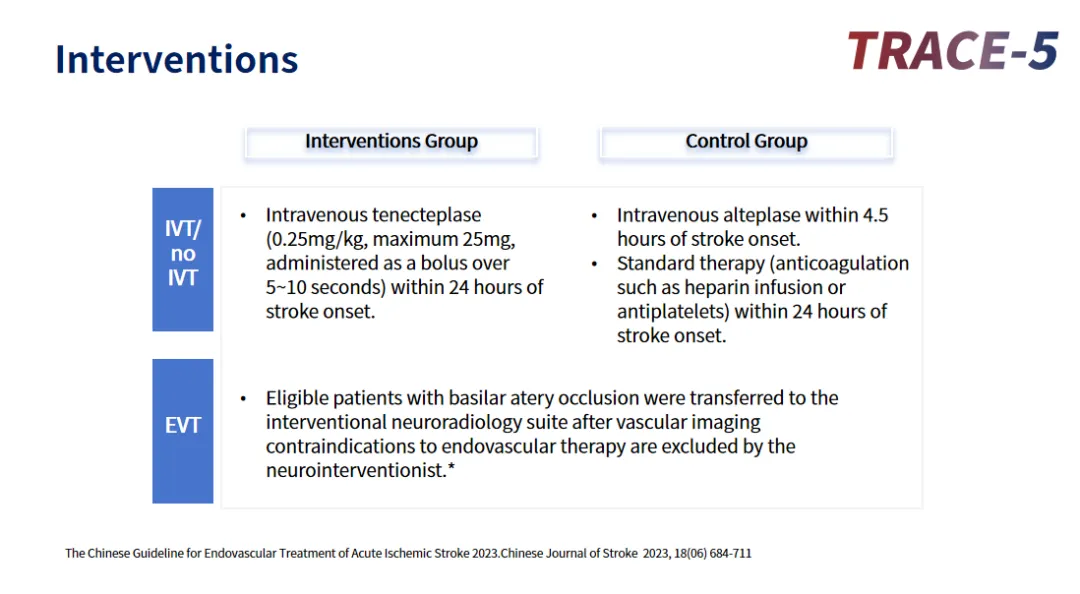 Interventions

TRACE-5

| | Interventions Group | Control Group |
|---|---|---|
| IVT/ no IVT | • Intravenous tenecteplase (0.25mg/kg, maximum 25mg, administered as a bolus over 5~10 seconds) within 24 hours of stroke onset. | • Intravenous alteplase within 4.5 hours of stroke onset. • Standard therapy (anticoagulation such as heparin infusion or antiplatelets) within 24 hours of stroke onset. |
| EVT | • Eligible patients with basilar atery occlusion were transferred to the interventional neuroradiology suite after vascular imaging contraindications to endovascular therapy are excluded by the neurointerventionist.* | |

The Chinese Guideline for Endovascular Treatment of Acute Ischemic Stroke 2023.Chinese Journal of Stroke 2023, 18(06) 684-711